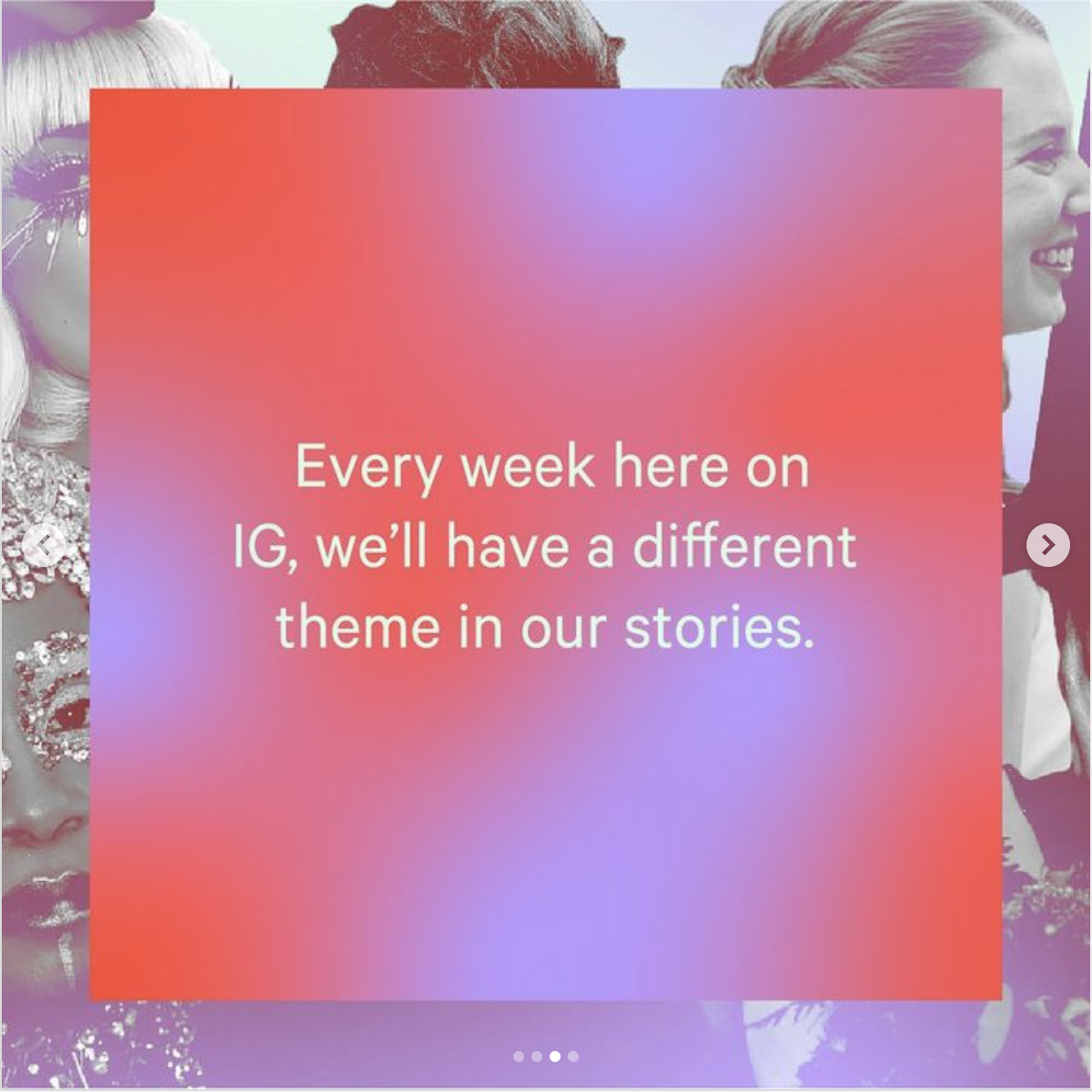 Every week here on IG, we'll have a different theme in our stories.